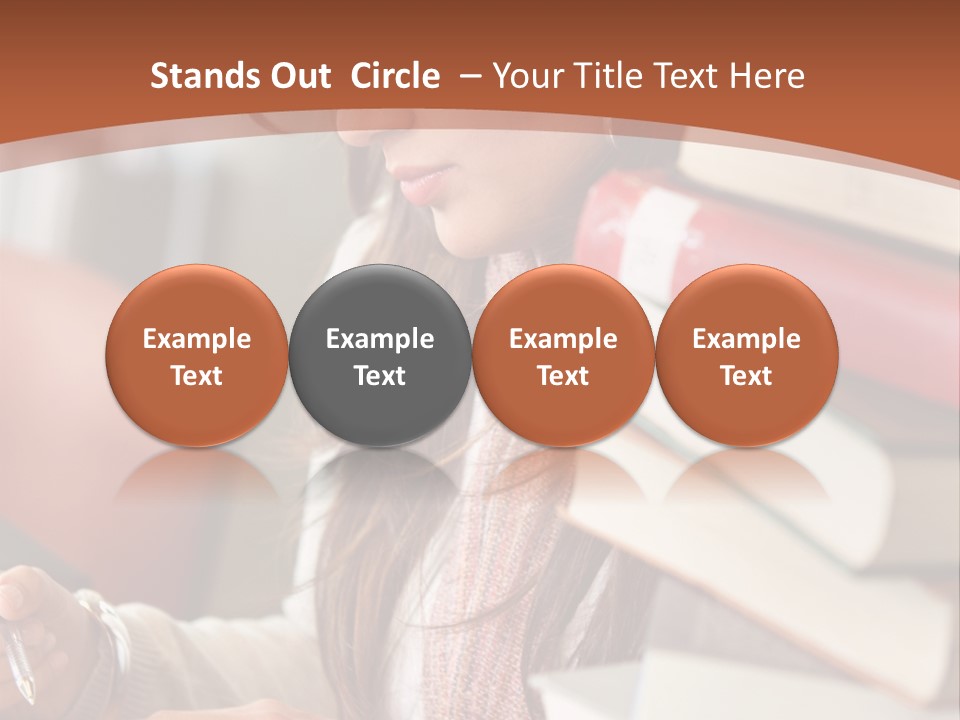 Stands Out Circle – Your Title Text Here

Example Text

Example Text

Example Text

Example Text